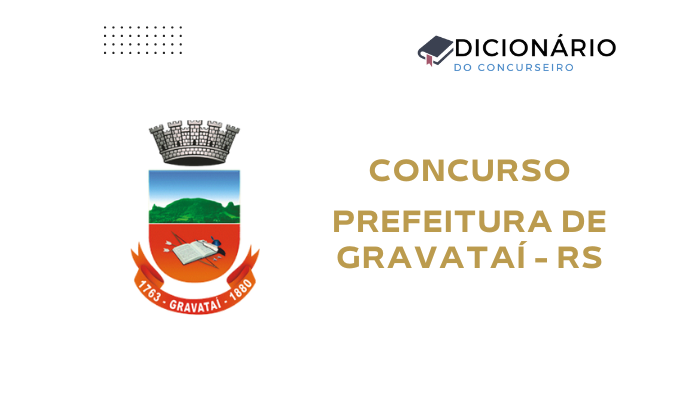 DICIONÁRIO
DO CONCURSEIRO

1763 - GRAVATAÍ - 1880

CONCURSO

PREFEITURA DE GRAVATAÍ - RS